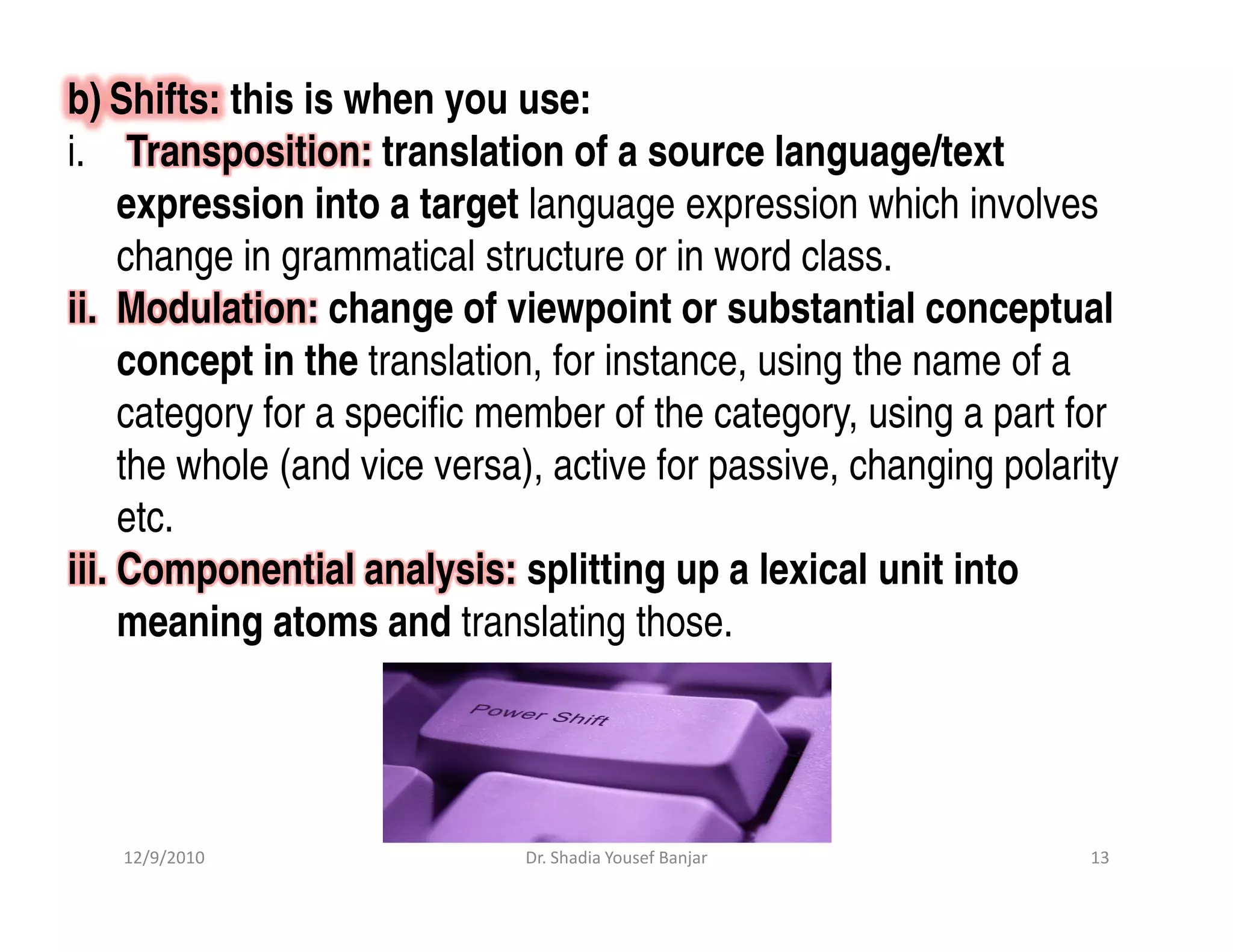 b) Shifts: this is when you use:

i. Transposition: translation of a source language/text expression into a target language expression which involves change in grammatical structure or in word class.

ii. Modulation: change of viewpoint or substantial conceptual concept in the translation, for instance, using the name of a category for a specific member of the category, using a part for the whole (and vice versa), active for passive, changing polarity etc.

iii. Componential analysis: splitting up a lexical unit into meaning atoms and translating those.

Power Shift

12/9/2010 Dr. Shadia Yousef Banjar 13